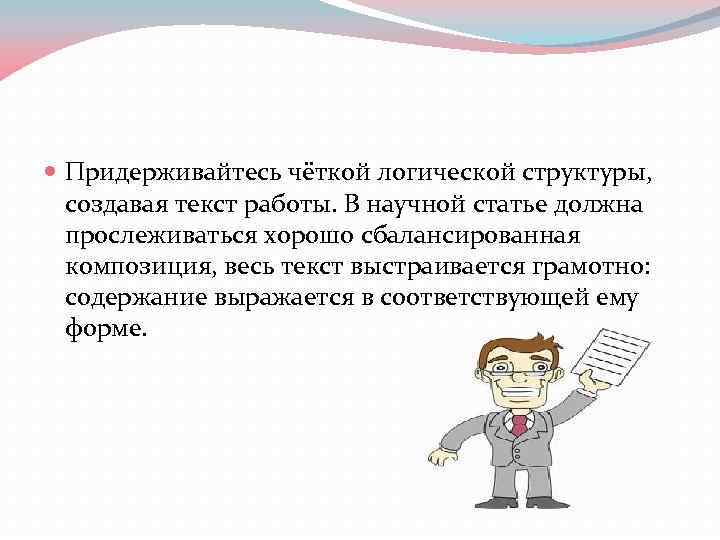 Придерживайтесь чёткой логической структуры, создавая текст работы. В научной статье должна прослеживаться хорошо сбалансированная композиция, весь текст выстраивается грамотно: содержание выражается в соответствующей ему форме.